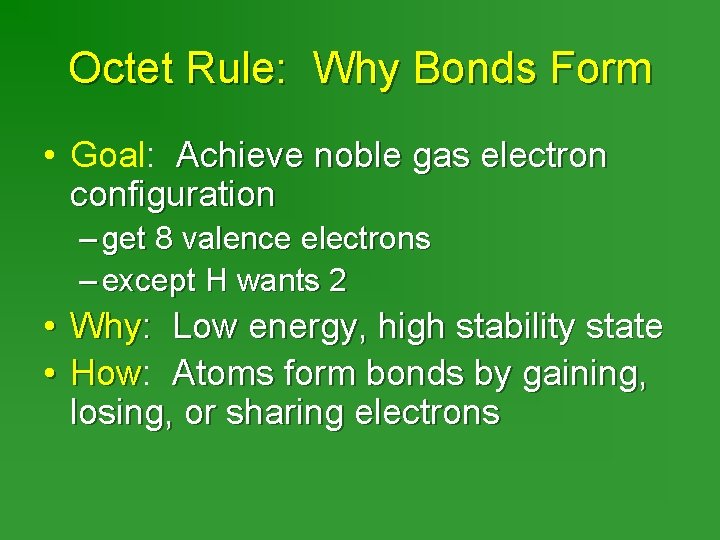 Octet Rule: Why Bonds Form

• Goal: Achieve noble gas electron configuration
– get 8 valence electrons
– except H wants 2
• Why: Low energy, high stability state
• How: Atoms form bonds by gaining, losing, or sharing electrons